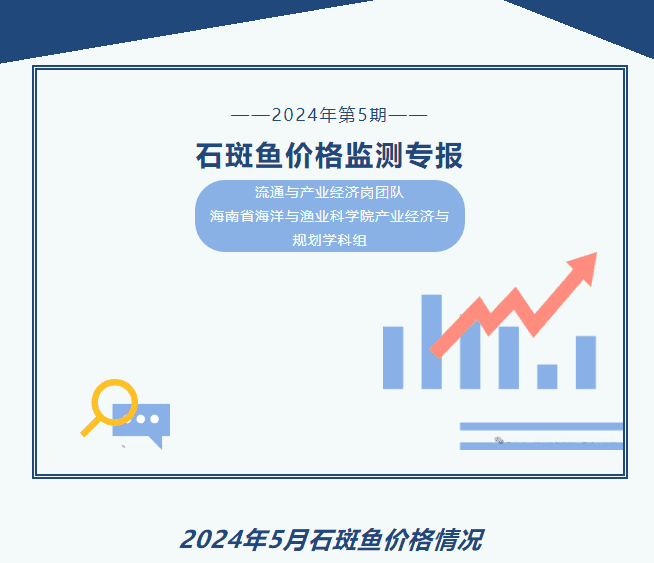 ——2024年第5期——

石斑鱼价格监测专报

流通与产业经济岗团队
海南省海洋与渔业科学院产业经济与规划学科组

2024年5月石斑鱼价格情况